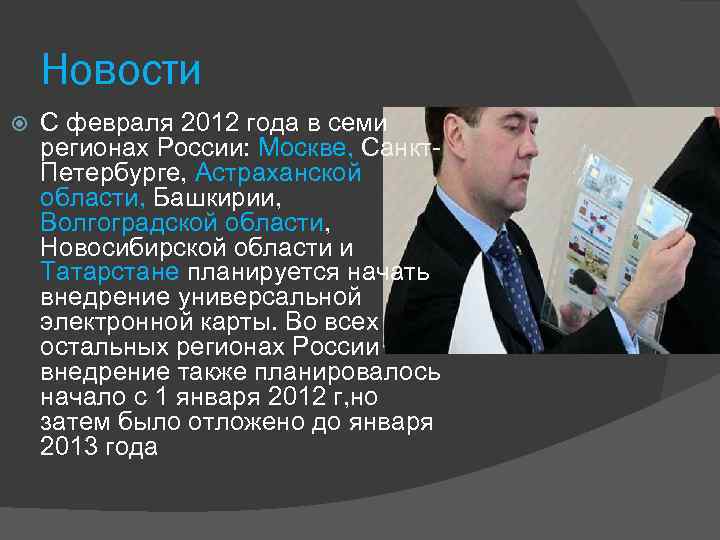 Новости

С февраля 2012 года в семи регионах России: Москве, Санкт-Петербурге, Астраханской области, Башкирии, Волгоградской области, Новосибирской области и Татарстане планируется начать внедрение универсальной электронной карты. Во всех остальных регионах России внедрение также планировалось начало с 1 января 2012 г,но затем было отложено до января 2013 года